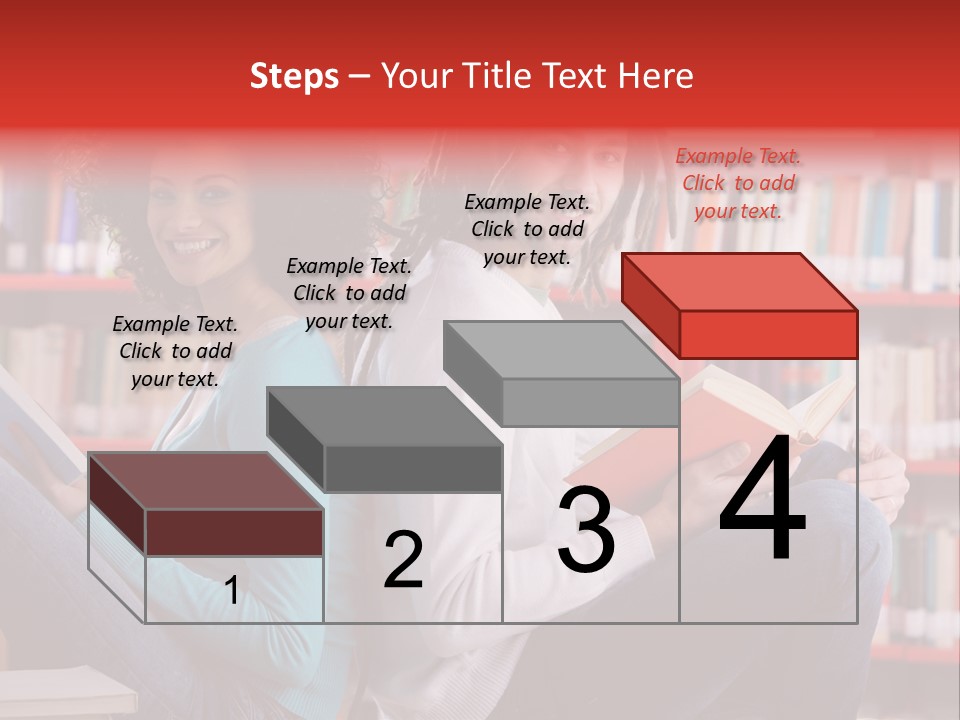 Steps – Your Title Text Here

Example Text. Click to add your text.

Example Text. Click to add your text.

Example Text. Click to add your text.

Example Text. Click to add your text.

1

2

3

4